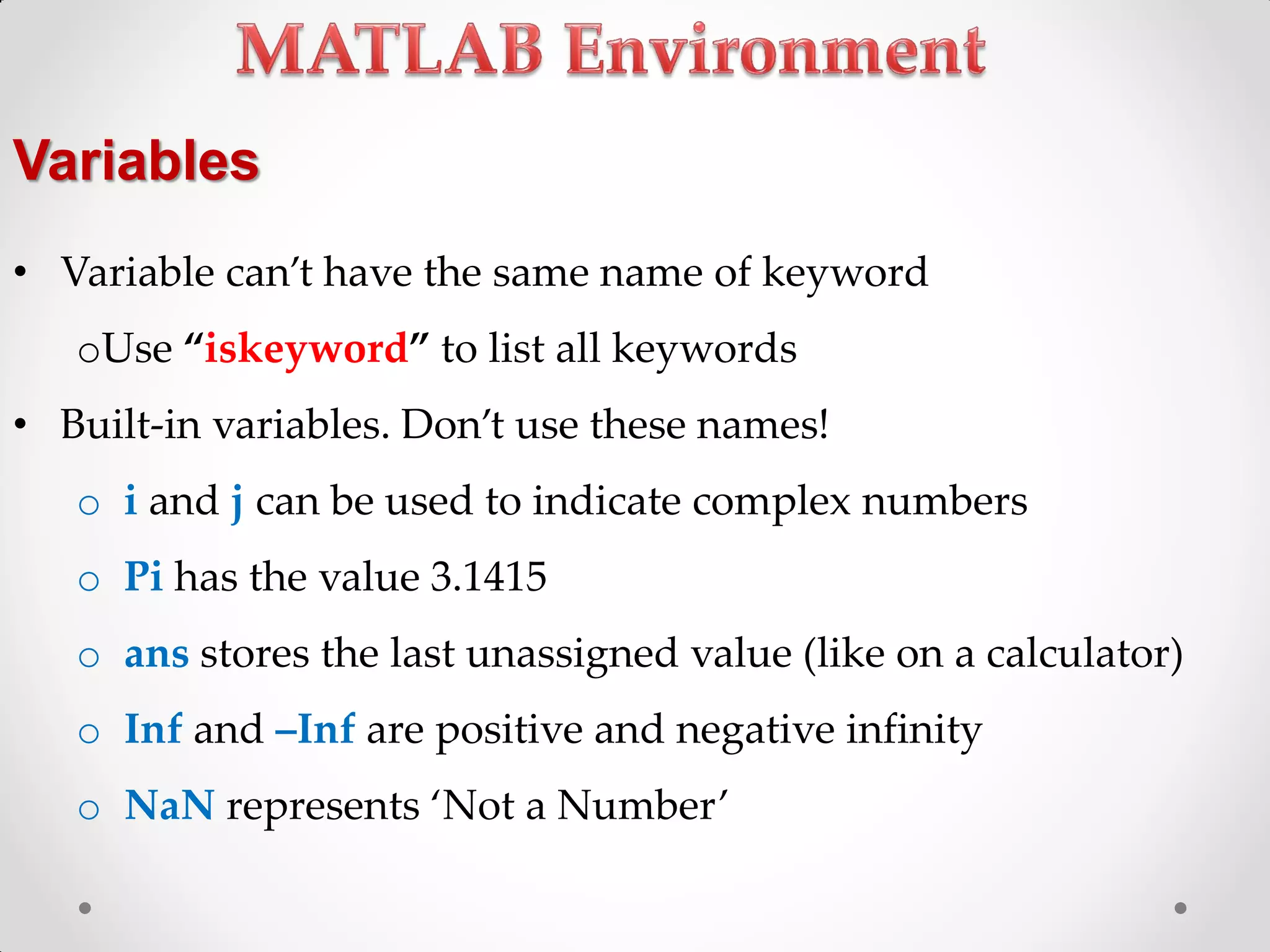 MATLAB Environment

Variables

• Variable can’t have the same name of keyword

oUse “iskeyword” to list all keywords

• Built-in variables. Don’t use these names!

o i and j can be used to indicate complex numbers

o Pi has the value 3.1415

o ans stores the last unassigned value (like on a calculator)

o Inf and –Inf are positive and negative infinity

o NaN represents ‘Not a Number’